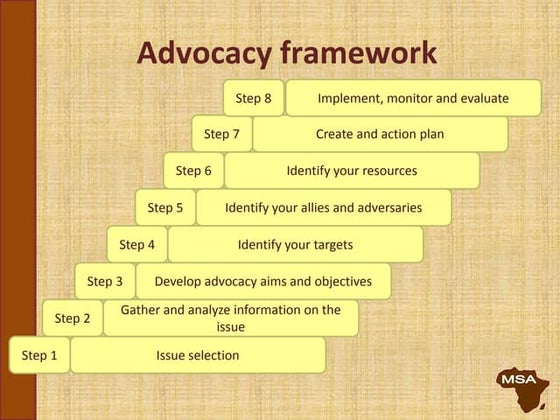 Advocacy framework

Step 8 Implement, monitor and evaluate

Step 7 Create and action plan

Step 6 Identify your resources

Step 5 Identify your allies and adversaries

Step 4 Identify your targets

Step 3 Develop advocacy aims and objectives

Step 2 Gather and analyze information on the issue

Step 1 Issue selection

MSA